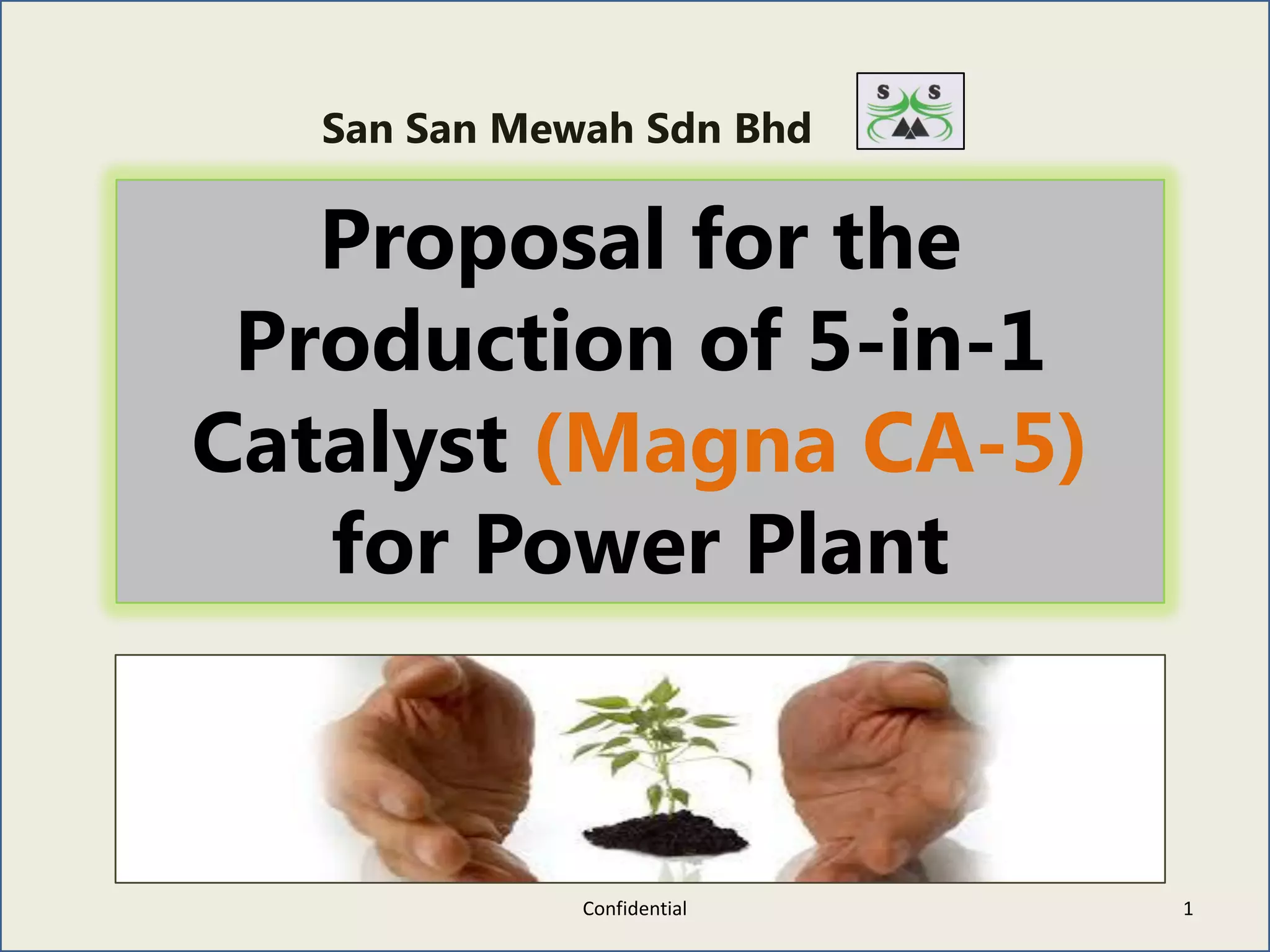 San San Mewah Sdn Bhd

S S

Proposal for the Production of 5-in-1 Catalyst (Magna CA-5) for Power Plant

Confidential

1